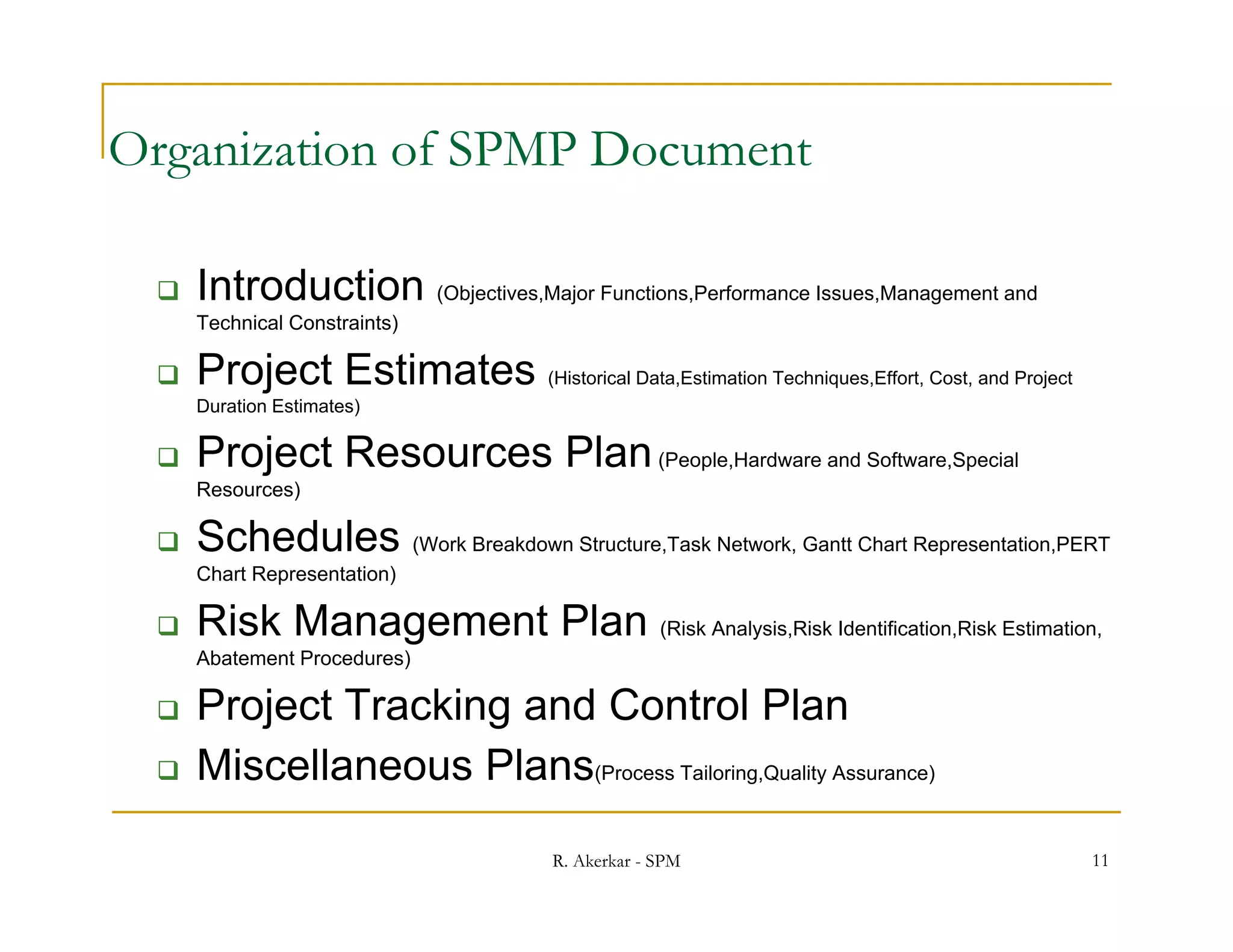 Organization of SPMP Document

❑ Introduction (Objectives,Major Functions,Performance Issues,Management and Technical Constraints)
❑ Project Estimates (Historical Data,Estimation Techniques,Effort, Cost, and Project Duration Estimates)
❑ Project Resources Plan (People,Hardware and Software,Special Resources)
❑ Schedules (Work Breakdown Structure,Task Network, Gantt Chart Representation,PERT Chart Representation)
❑ Risk Management Plan (Risk Analysis,Risk Identification,Risk Estimation, Abatement Procedures)
❑ Project Tracking and Control Plan
❑ Miscellaneous Plans(Process Tailoring,Quality Assurance)

R. Akerkar - SPM

11